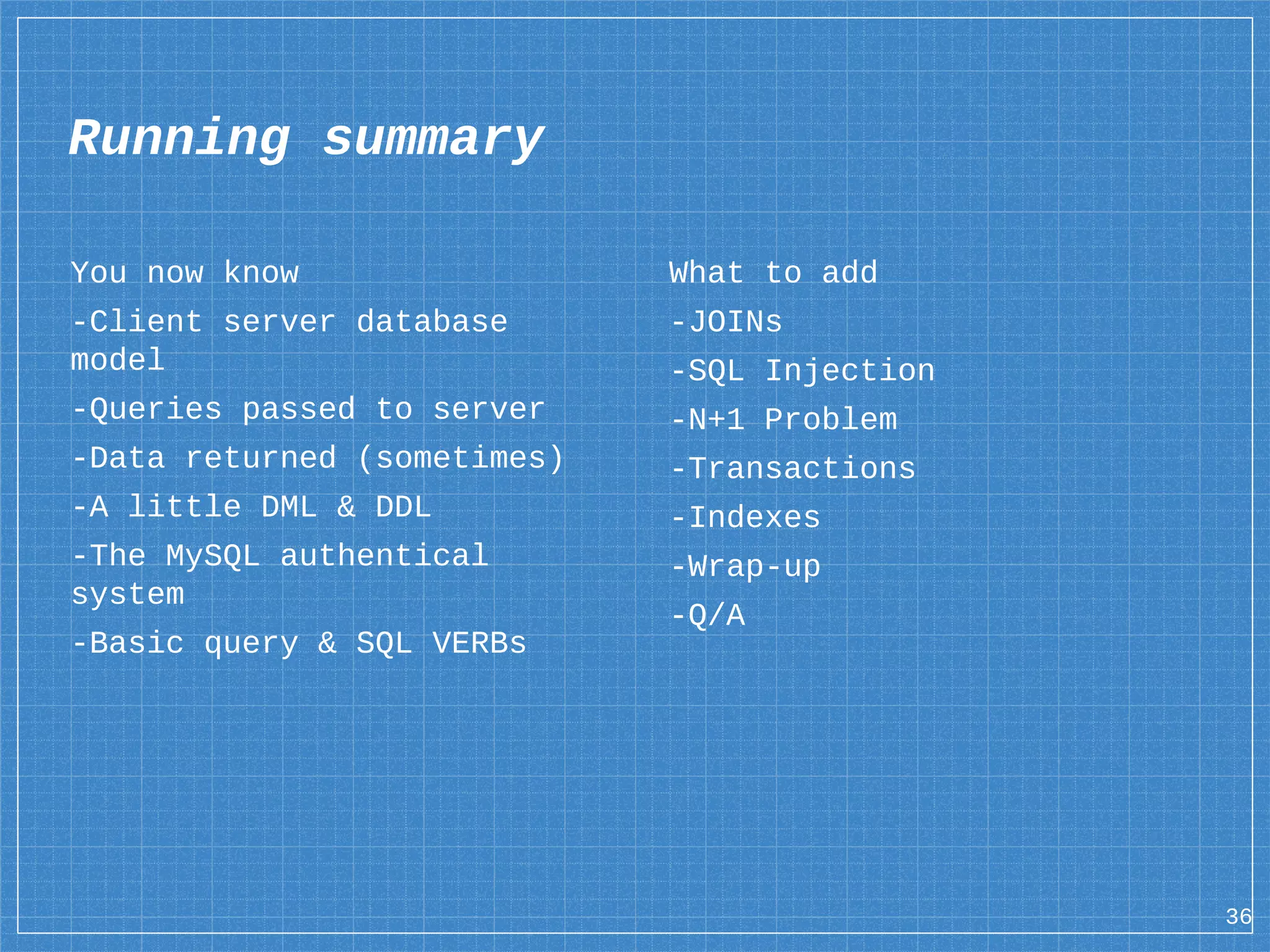 Running summary

You now know

-Client server database model

-Queries passed to server

-Data returned (sometimes)

-A little DML & DDL

-The MySQL authentical system

-Basic query & SQL VERBs

What to add

-JOINs

-SQL Injection

-N+1 Problem

-Transactions

-Indexes

-Wrap-up

-Q/A

36